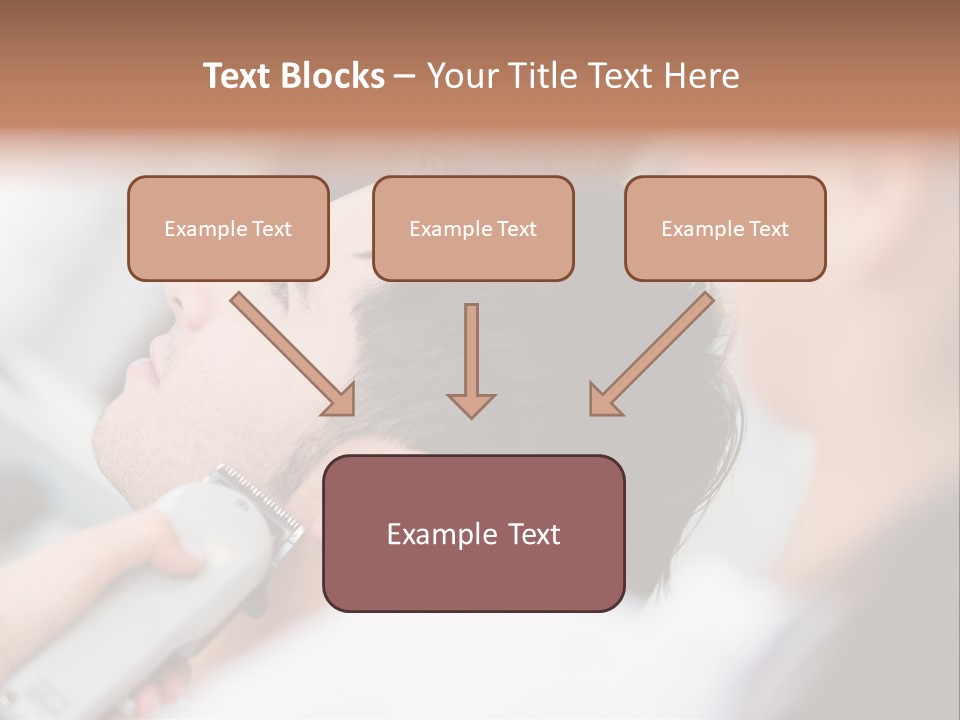 Text Blocks – Your Title Text Here

Example Text

Example Text

Example Text

Example Text